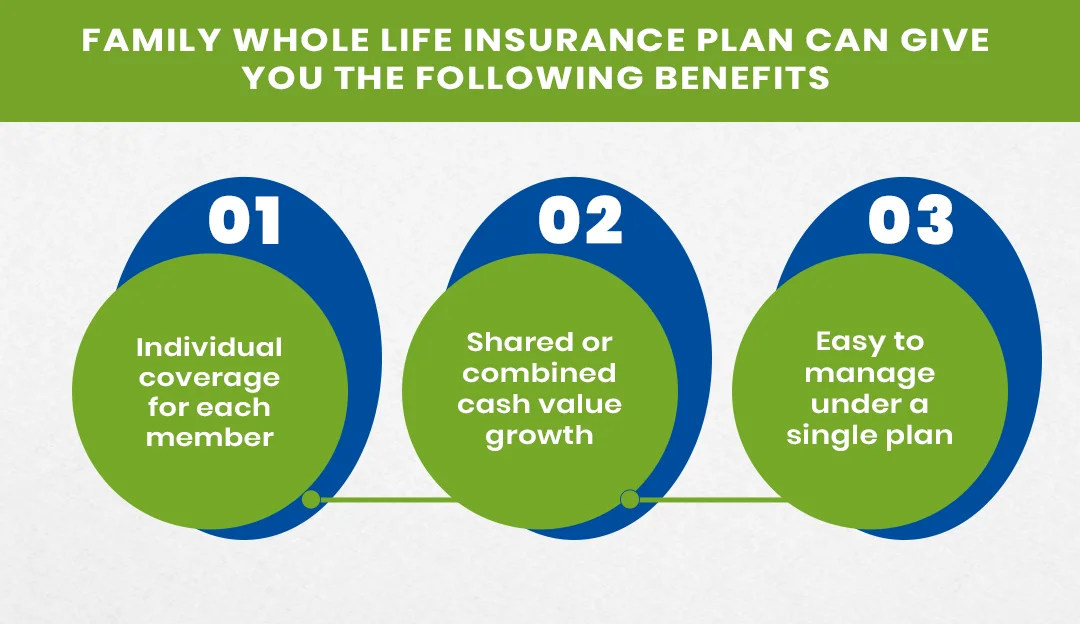 FAMILY WHOLE LIFE INSURANCE PLAN CAN GIVE YOU THE FOLLOWING BENEFITS

01

Individual coverage for each member

02

Shared or combined cash value growth

03

Easy to manage under a single plan